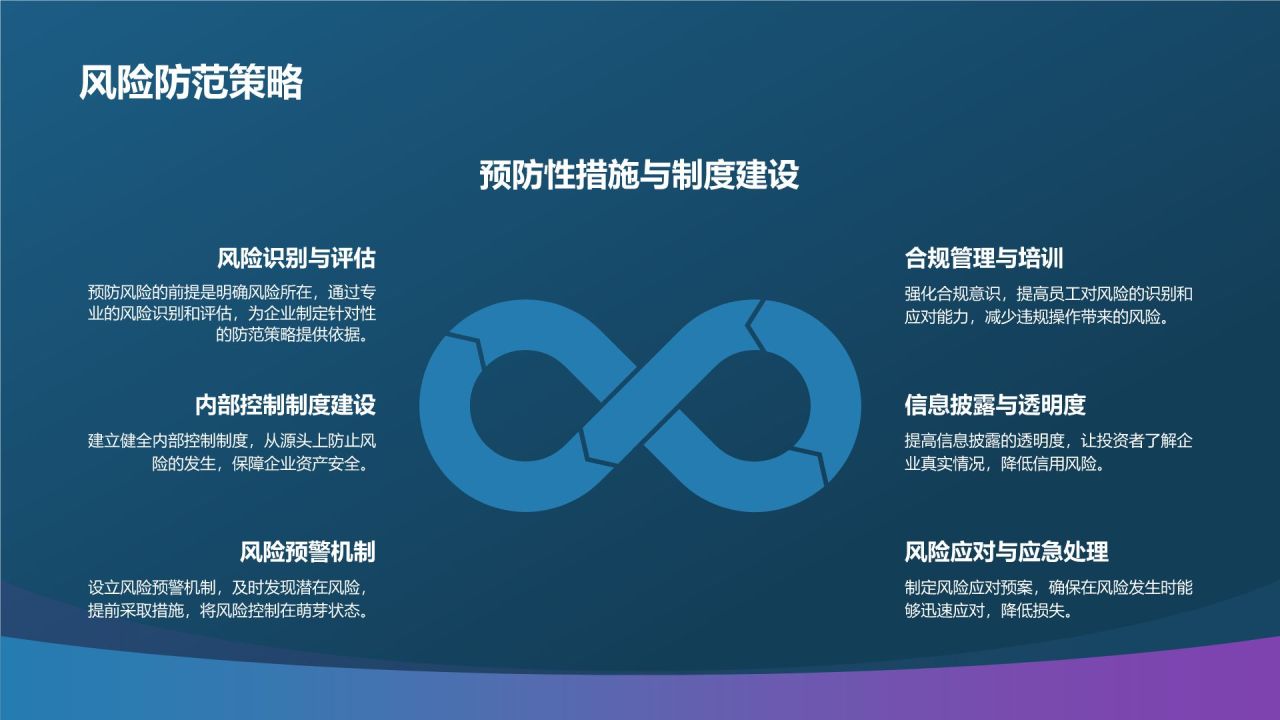 风险防范策略

预防性措施与制度建设

风险识别与评估

预防风险的前提是明确风险所在，通过专业的风险识别和评估，为企业制定针对性的防范策略提供依据。

内部控制制度建设

建立健全内部控制制度，从源头上防止风险的发生，保障企业资产安全。

风险预警机制

设立风险预警机制，及时发现潜在风险，提前采取措施，将风险控制在萌芽状态。

合规管理与培训

强化合规意识，提高员工对风险的识别和应对能力，减少违规操作带来的风险。

信息披露与透明度

提高信息披露的透明度，让投资者了解企业真实情况，降低信用风险。

风险应对与应急处理

制定风险应对预案，确保在风险发生时能够迅速应对，降低损失。